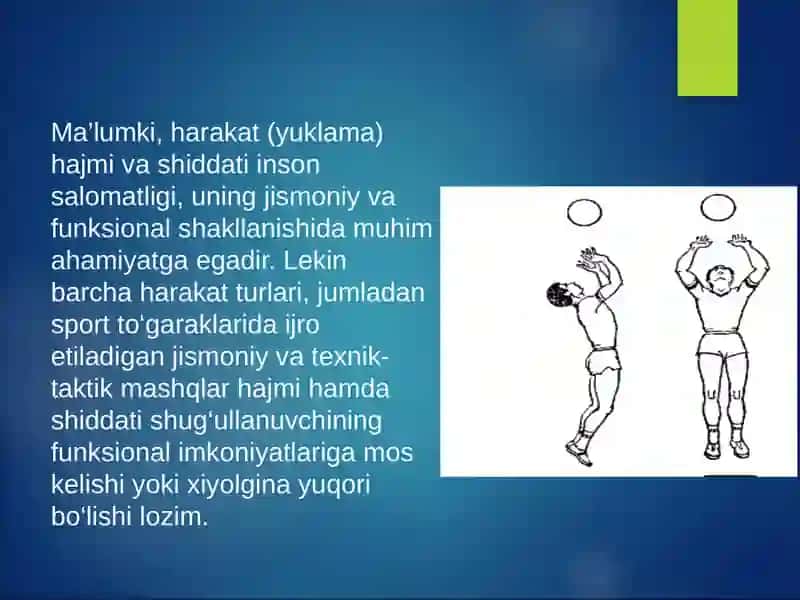 Ma’lumki, harakat (yuklama) hajmi va shiddati inson salomatligi, uning jismoniy va funksional shakllanishida muhim ahamiyatga egadir. Lekin barcha harakat turlari, jumladan sport to‘garaklarida ijro etiladigan jismoniy va texnik-taktik mashqlar hajmi hamda shiddati shug‘ullanuvchining funksional imkoniyatlariga mos kelishi yoki xiyolgina yuqori bo‘lishi lozim.